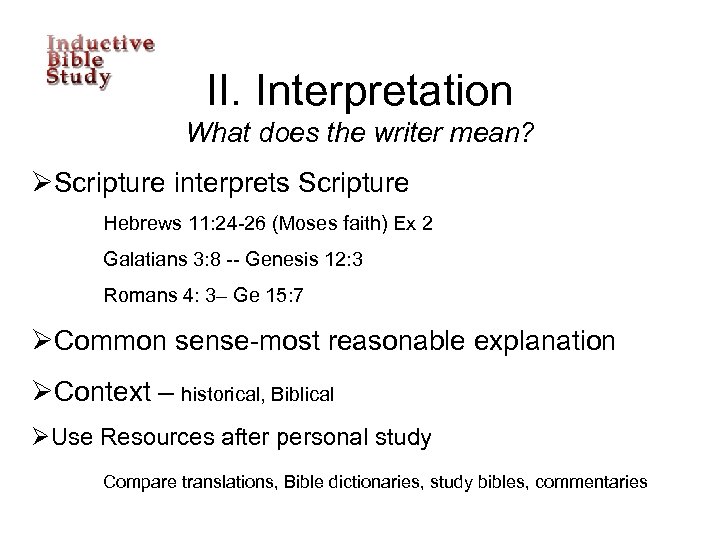 Inductive
Bible
Study

II. Interpretation

What does the writer mean?

➢Scripture interprets Scripture

Hebrews 11:24-26 (Moses faith) Ex 2

Galatians 3:8 -- Genesis 12:3

Romans 4: 3– Ge 15:7

➢Common sense-most reasonable explanation

➢Context – historical, Biblical

➢Use Resources after personal study

Compare translations, Bible dictionaries, study bibles, commentaries